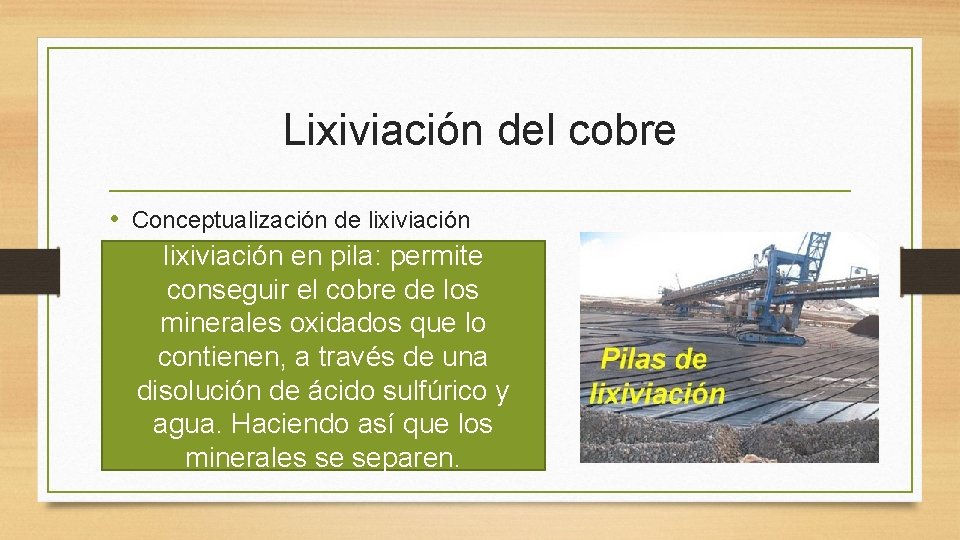 Lixiviación del cobre

• Conceptualización de lixiviación

lixiviación en pila: permite conseguir el cobre de los minerales oxidados que lo contienen, a través de una disolución de ácido sulfúrico y agua. Haciendo así que los minerales se separen.

Pilas de lixiviación